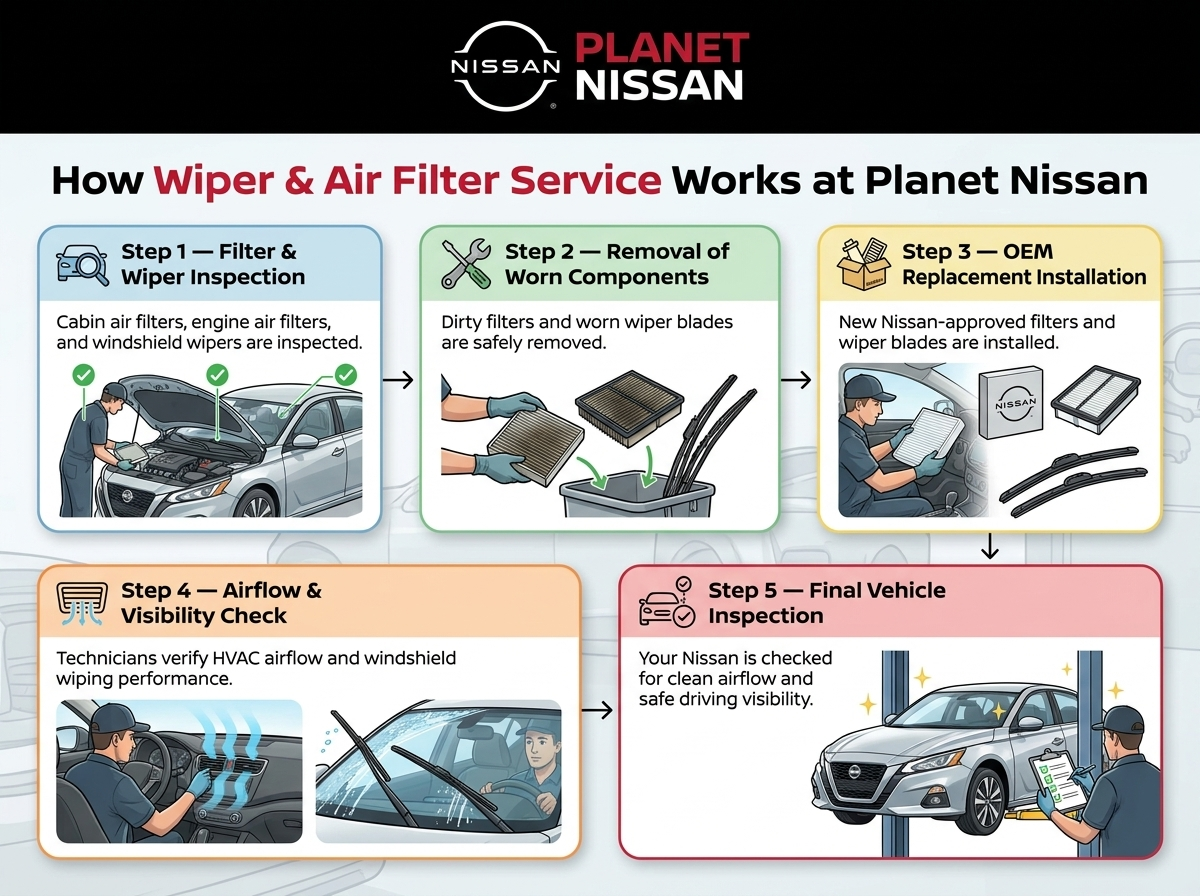 NISSAN PLANET NISSAN

How Wiper & Air Filter Service Works at Planet Nissan

Step 1 — Filter & Wiper Inspection

Cabin air filters, engine air filters, and windshield wipers are inspected.

Step 2 — Removal of Worn Components

Dirty filters and worn wiper blades are safely removed.

Step 3 — OEM Replacement Installation

New Nissan-approved filters and wiper blades are installed.

NISSAN

Step 4 — Airflow & Visibility Check

Technicians verify HVAC airflow and windshield wiping performance.

Step 5 — Final Vehicle Inspection

Your Nissan is checked for clean airflow and safe driving visibility.